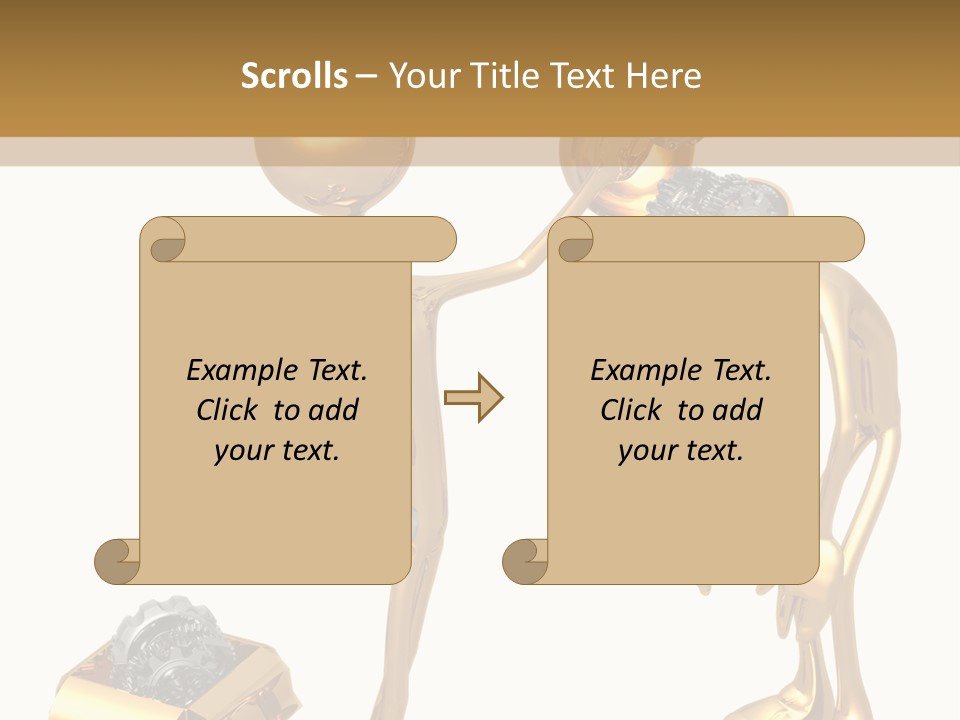 Scrolls – Your Title Text Here

Example Text. Click to add your text.

Example Text. Click to add your text.